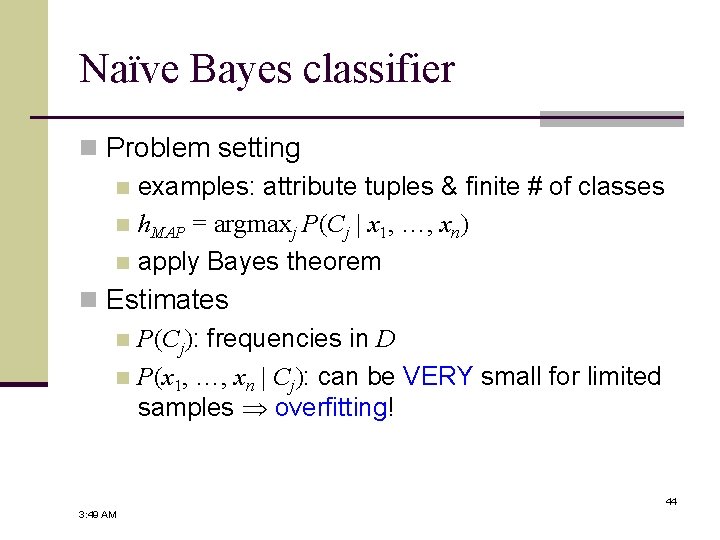 Naïve Bayes classifier

Problem setting

examples: attribute tuples & finite # of classes

$h_{MAP} = \text{argmax}_j P(C_j \mid x_1, \ldots, x_n)$

apply Bayes theorem

Estimates

$P(C_j)$: frequencies in $D$

$P(x_1, \ldots, x_n \mid C_j)$: can be VERY small for limited samples $\Rightarrow$ overfitting!

3:49 AM

44